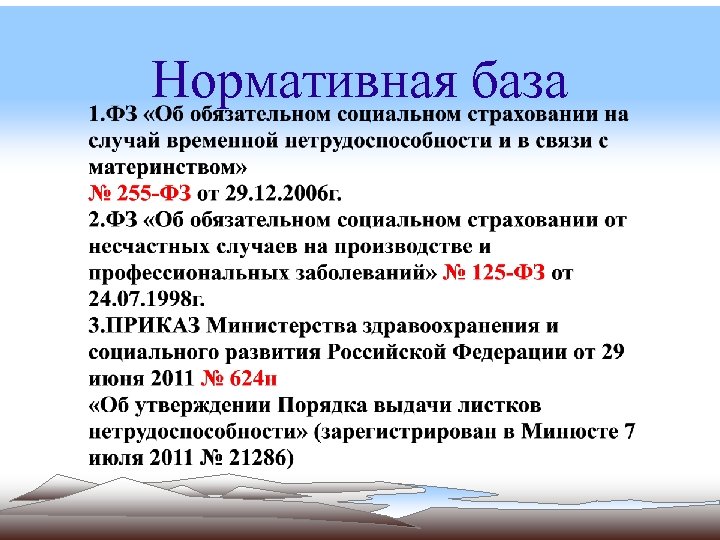 Нормативная база

1.ФЗ «Об обязательном социальном страховании на случай временной нетрудоспособности и в связи с материнством»
№ 255-ФЗ от 29.12.2006г.
2.ФЗ «Об обязательном социальном страховании от несчастных случаев на производстве и профессиональных заболеваний» № 125-ФЗ от 24.07.1998г.
3.ПРИКАЗ Министерства здравоохранения и социального развития Российской Федерации от 29 июня 2011 № 624н
«Об утверждении Порядка выдачи листков нетрудоспособности» (зарегистрирован в Минюсте 7 июля 2011 № 21286)